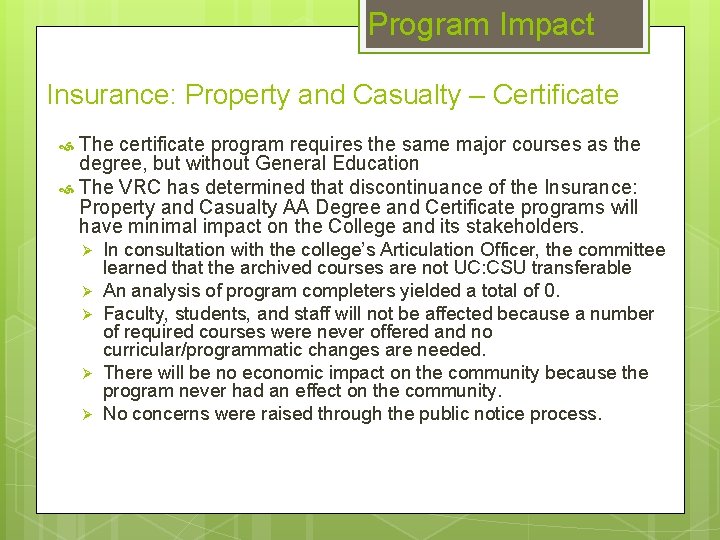 Program Impact

Insurance: Property and Casualty – Certificate

The certificate program requires the same major courses as the degree, but without General Education

The VRC has determined that discontinuance of the Insurance: Property and Casualty AA Degree and Certificate programs will have minimal impact on the College and its stakeholders.

In consultation with the college's Articulation Officer, the committee learned that the archived courses are not UC:CSU transferable

An analysis of program completers yielded a total of 0.

Faculty, students, and staff will not be affected because a number of required courses were never offered and no curricular/programmatic changes are needed.

There will be no economic impact on the community because the program never had an effect on the community.

No concerns were raised through the public notice process.